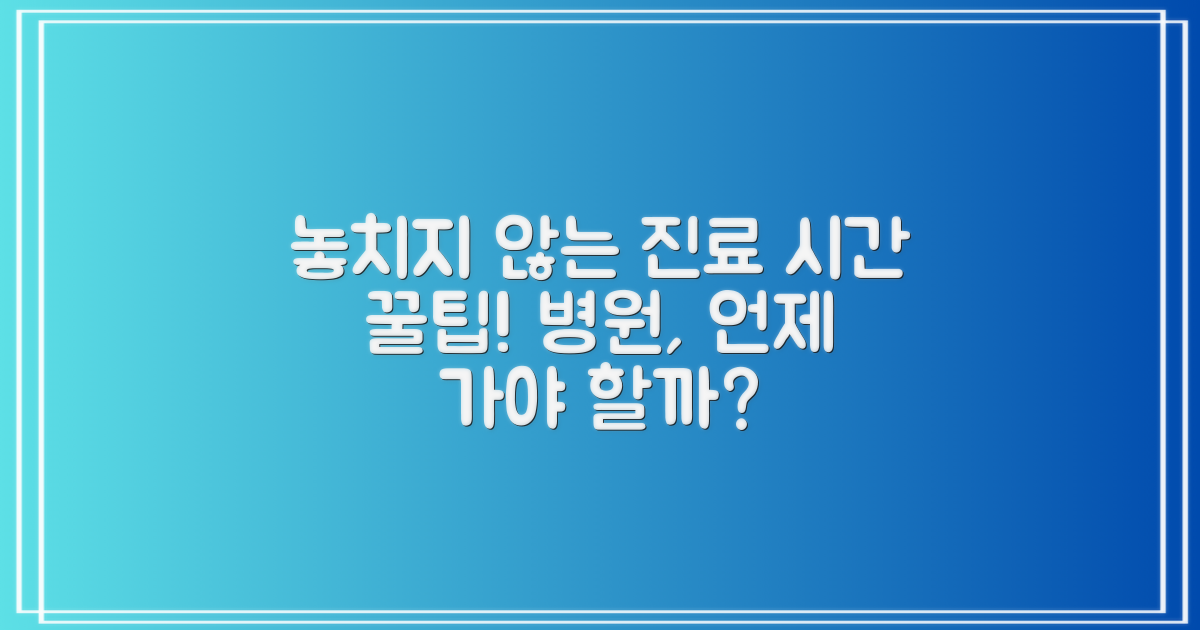 놓치지 않는 진료 시간 꿀팁! 병원, 언제 가야 할까?